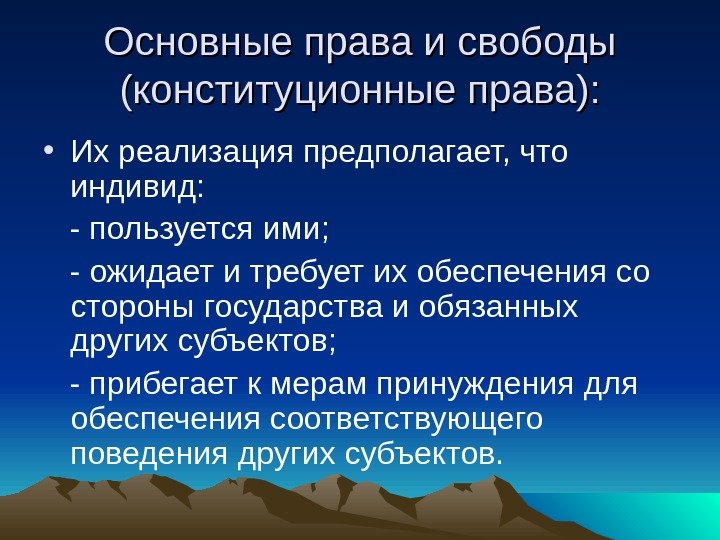 Основные права и свободы (конституционные права):

• Их реализация предполагает, что индивид:

- пользуется ими;

- ожидает и требует их обеспечения со стороны государства и обязанных других субъектов;

- прибегает к мерам принуждения для обеспечения соответствующего поведения других субъектов.